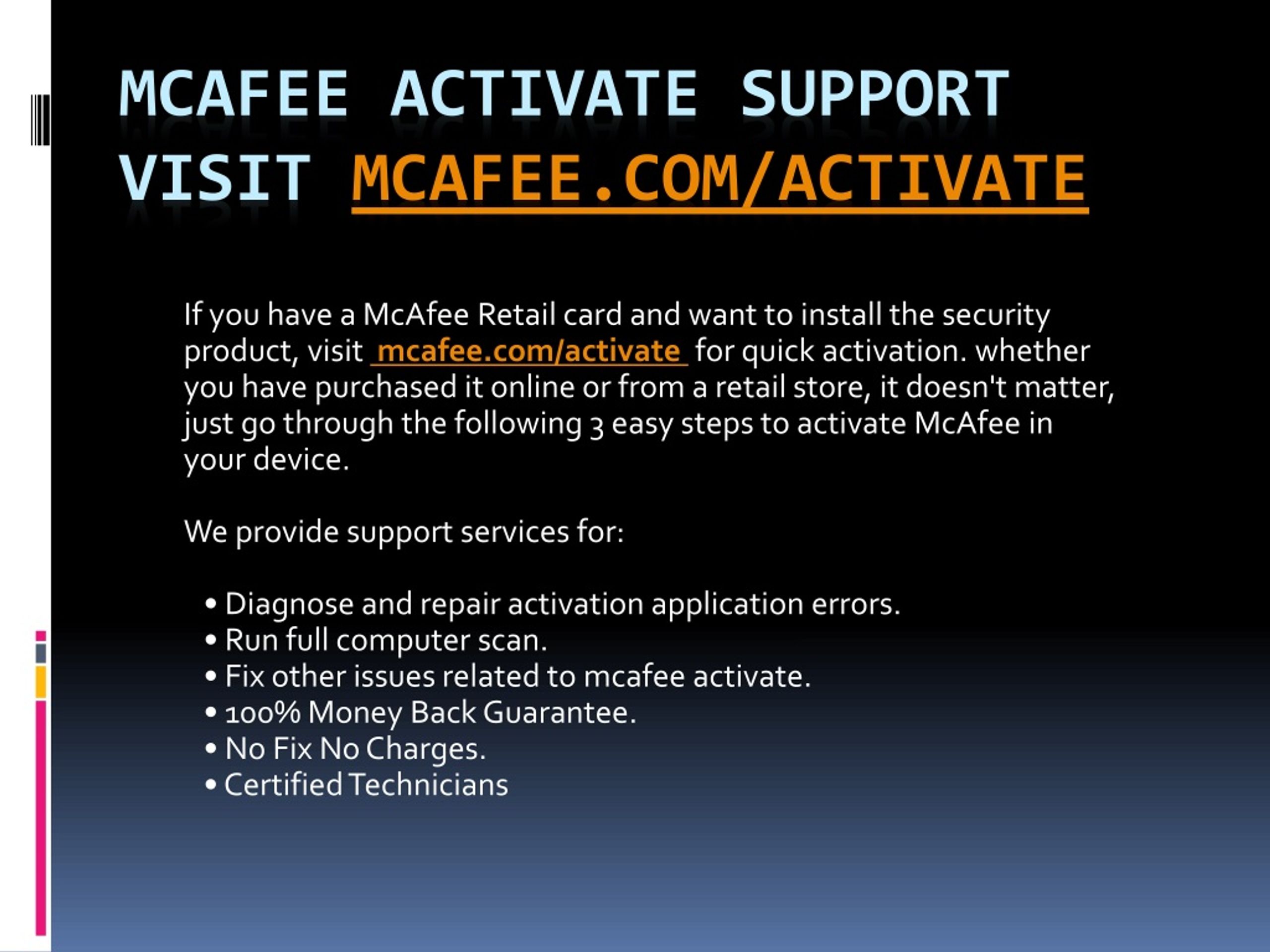 MCAFEE ACTIVATE SUPPORT VISIT MCAFEE.COM/ACTIVATE

If you have a McAfee Retail card and want to install the security product, visit mcafee.com/activate for quick activation. whether you have purchased it online or from a retail store, it doesn't matter, just go through the following 3 easy steps to activate McAfee in your device.

We provide support services for:

• Diagnose and repair activation application errors.
• Run full computer scan.
• Fix other issues related to mcafee activate.
• 100% Money Back Guarantee.
• No Fix No Charges.
• Certified Technicians